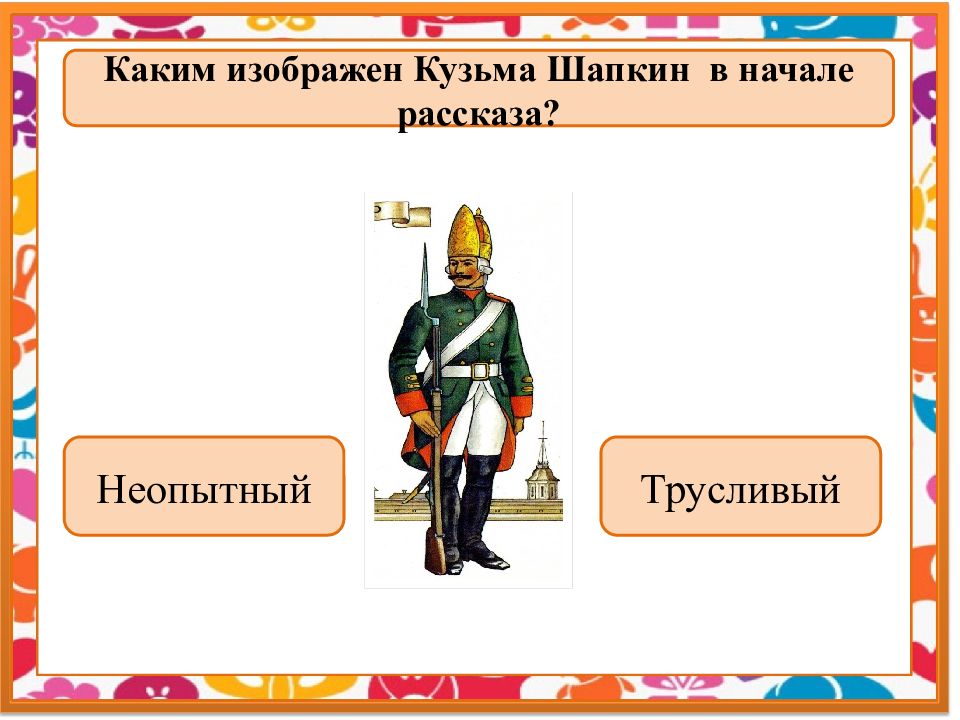 Каким изображен Кузьма Шапкин в начале рассказа?

Неопытный

Трусливый